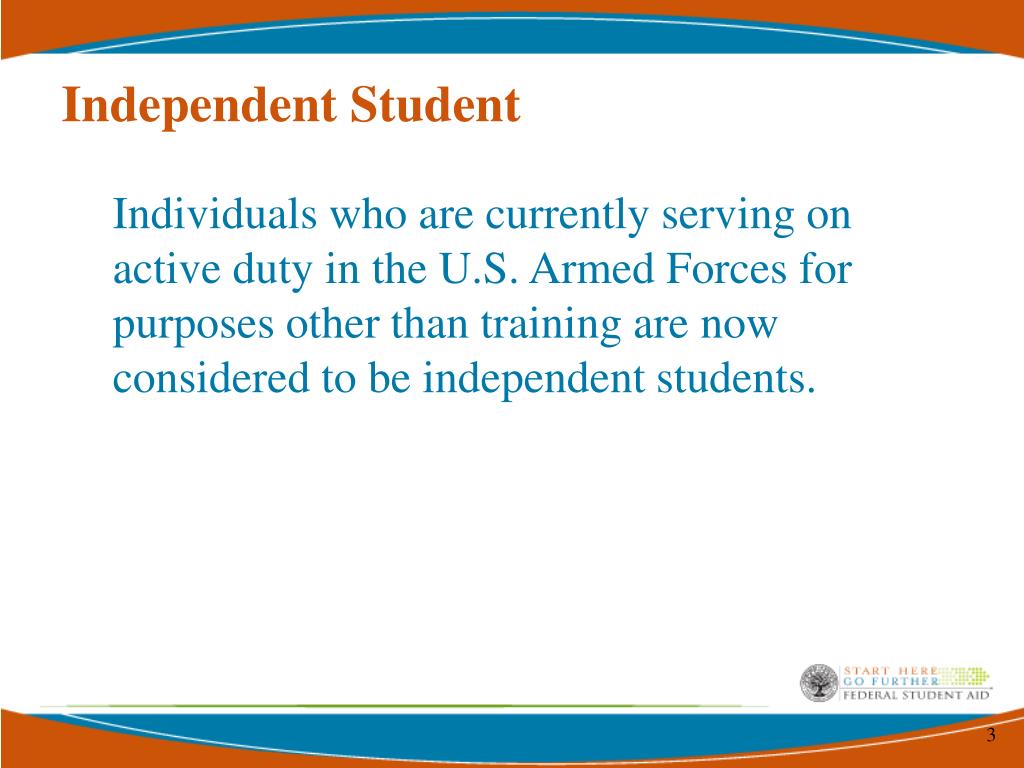 Independent Student

Individuals who are currently serving on active duty in the U.S. Armed Forces for purposes other than training are now considered to be independent students.

START HERE
GO FURTHER
FEDERAL STUDENT AID

3